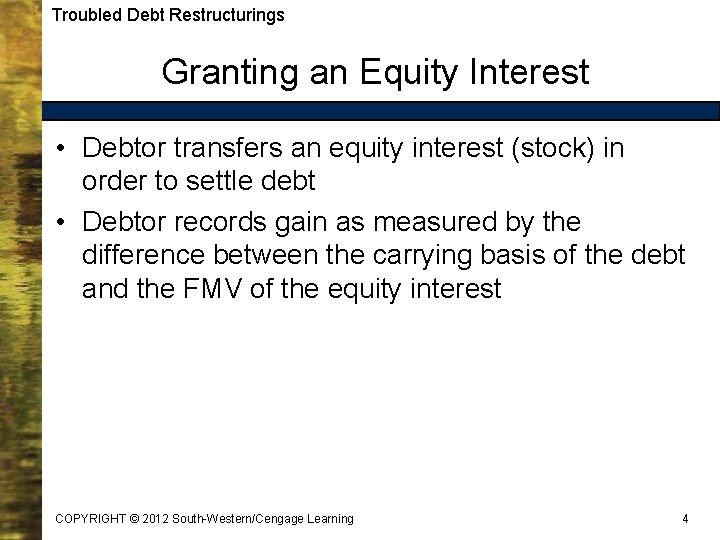 Troubled Debt Restructurings

Granting an Equity Interest

• Debtor transfers an equity interest (stock) in order to settle debt

• Debtor records gain as measured by the difference between the carrying basis of the debt and the FMV of the equity interest

COPYRIGHT © 2012 South-Western/Cengage Learning

4